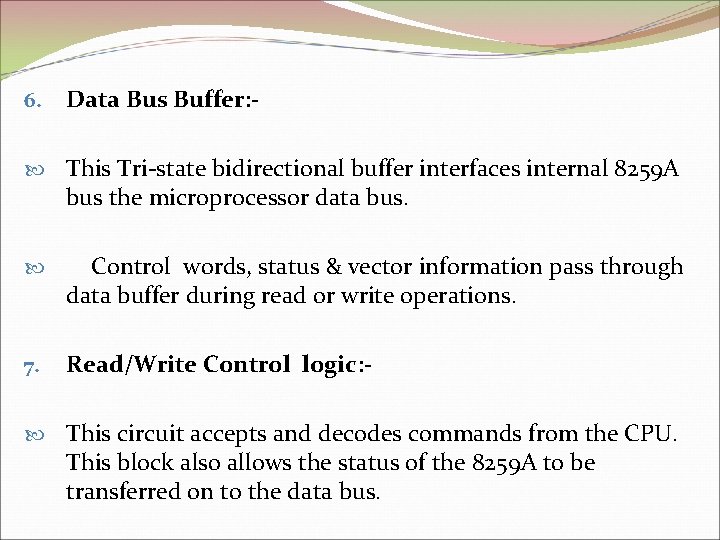 6. Data Bus Buffer:-

This Tri-state bidirectional buffer interfaces internal 8259A bus the microprocessor data bus.

Control words, status & vector information pass through data buffer during read or write operations.

7. Read/Write Control logic:-

This circuit accepts and decodes commands from the CPU. This block also allows the status of the 8259A to be transferred on to the data bus.